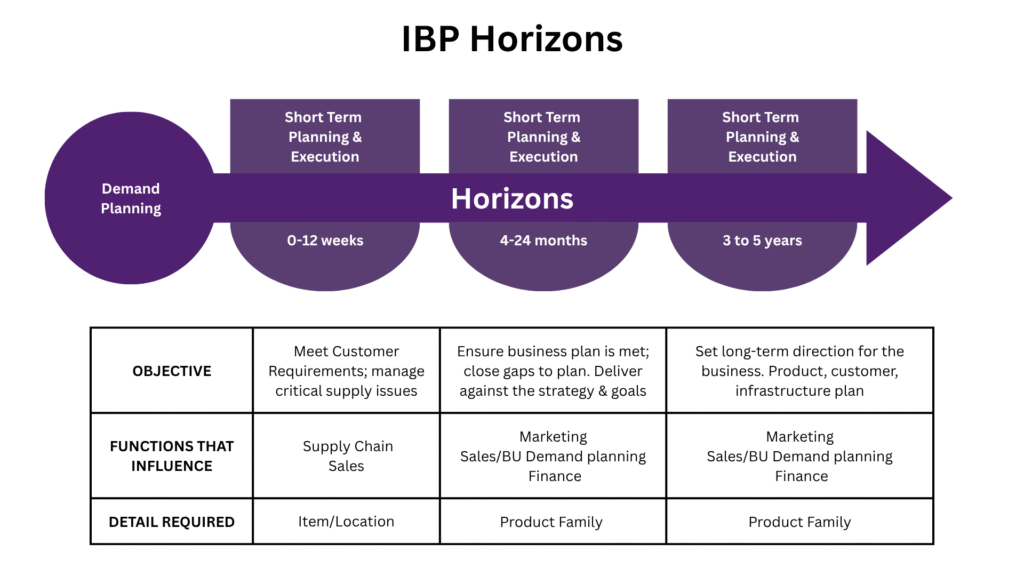 IBP Horizons

Demand Planning

Short Term Planning & Execution

Short Term Planning & Execution

Short Term Planning & Execution

Horizons

0-12 weeks

4-24 months

3 to 5 years

| OBJECTIVE | Meet Customer Requirements; manage critical supply issues | Ensure business plan is met; close gaps to plan. Deliver against the strategy & goals | Set long-term direction for the business. Product, customer, infrastructure plan |
|---|---|---|---|
| FUNCTIONS THAT INFLUENCE | Supply Chain Sales | Marketing Sales/BU Demand planning Finance | Marketing Sales/BU Demand planning Finance |
| DETAIL REQUIRED | Item/Location | Product Family | Product Family |